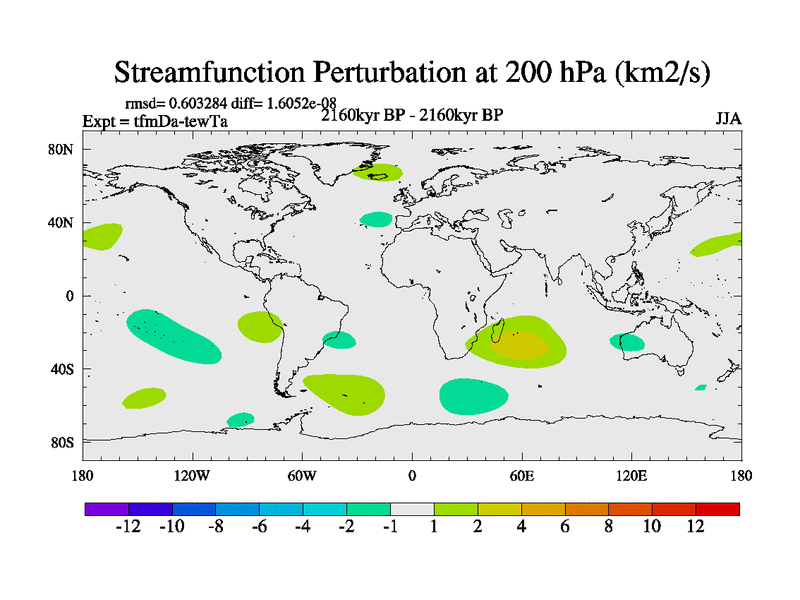 Streamfunction Perturbation at 200 hPa (km2/s)

rmsd= 0.603284 diff= 1.6052e-08
Expt = tfmDa-tewTa
2160kyr BP - 2160kyr BP
JJA

80N
40N
0
40S
80S

180
120W
60W
0
60E
120E
180

-12 -10 -8 -6 -4 -2 -1 1 2 4 6 8 10 12